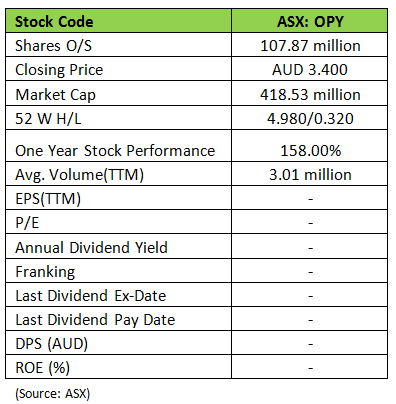 | Stock Code | ASX: OPY |
|---|---|
| Shares O/S | 107.87 million |
| Closing Price | AUD 3.400 |
| Market Cap | 418.53 million |
| 52 W H/L | 4.980/0.320 |
| One Year Stock Performance | 158.00% |
| Avg. Volume(TTM) | 3.01 million |
| EPS(TTM) | - |
| P/E | - |
| Annual Dividend Yield | - |
| Franking | - |
| Last Dividend Ex-Date | - |
| Last Dividend Pay Date | - |
| DPS (AUD) | - |
| ROE (%) | - |

(Source: ASX)